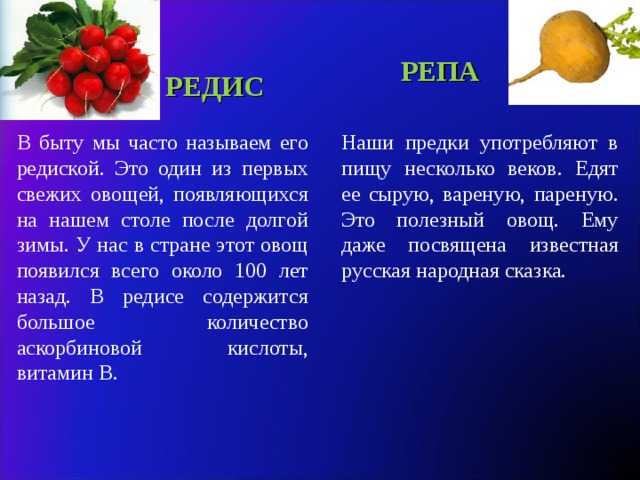 РЕДИС

В быту мы часто называем его редиской. Это один из первых свежих овощей, появляющихся на нашем столе после долгой зимы. У нас в стране этот овощ появился всего около 100 лет назад. В редисе содержится большое количество аскорбиновой кислоты, витамин В.

РЕПА

Наши предки употребляют в пищу несколько веков. Едят ее сырую, вареную, пареную. Это полезный овощ. Ему даже посвящена известная русская народная сказка.